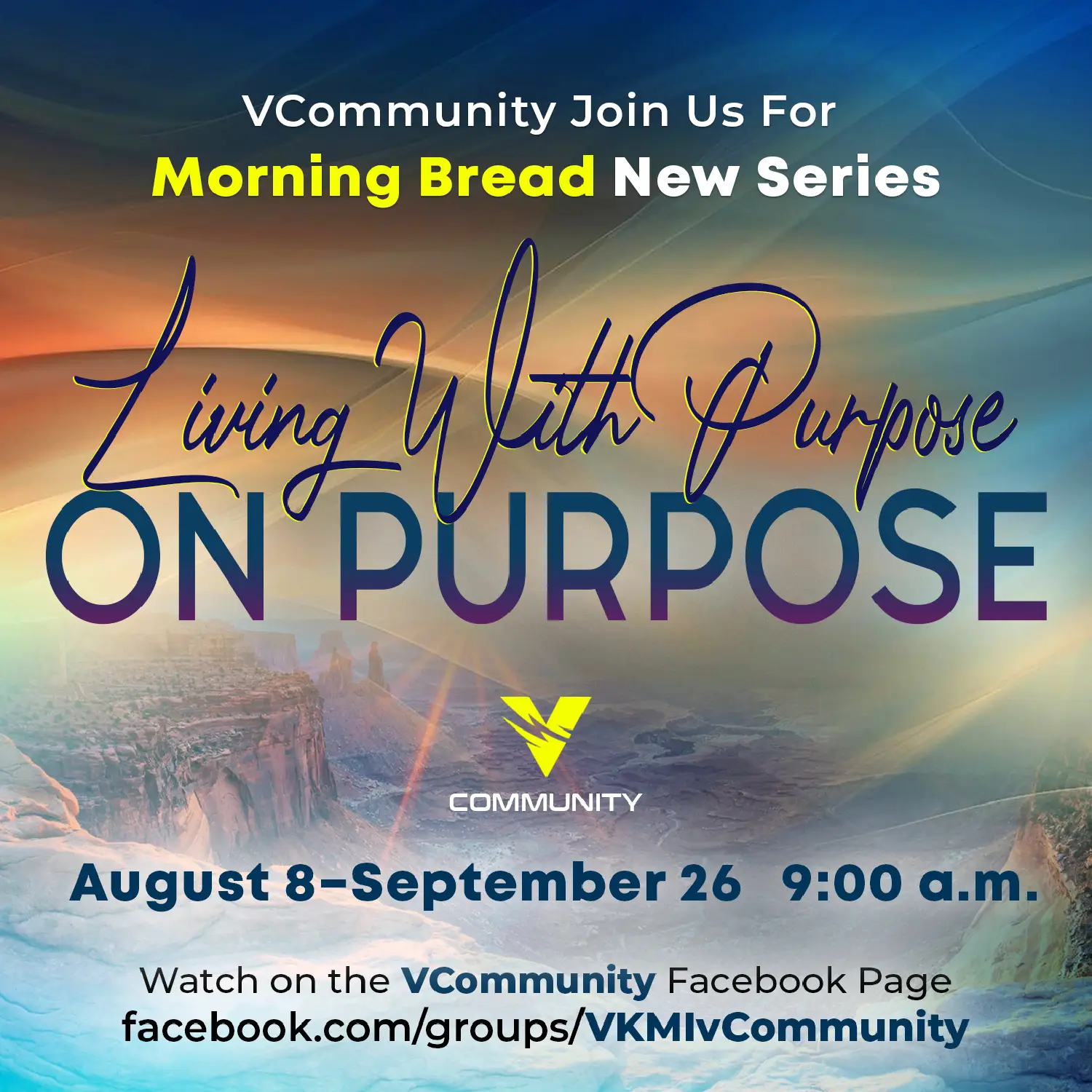 VCommunity Join Us For
Morning Bread New Series

Living With Purpose
ON PURPOSE

COMMUNITY

August 8–September 26 9:00 a.m.

Watch on the VCommunity Facebook Page
facebook.com/groups/VKMIvCommunity